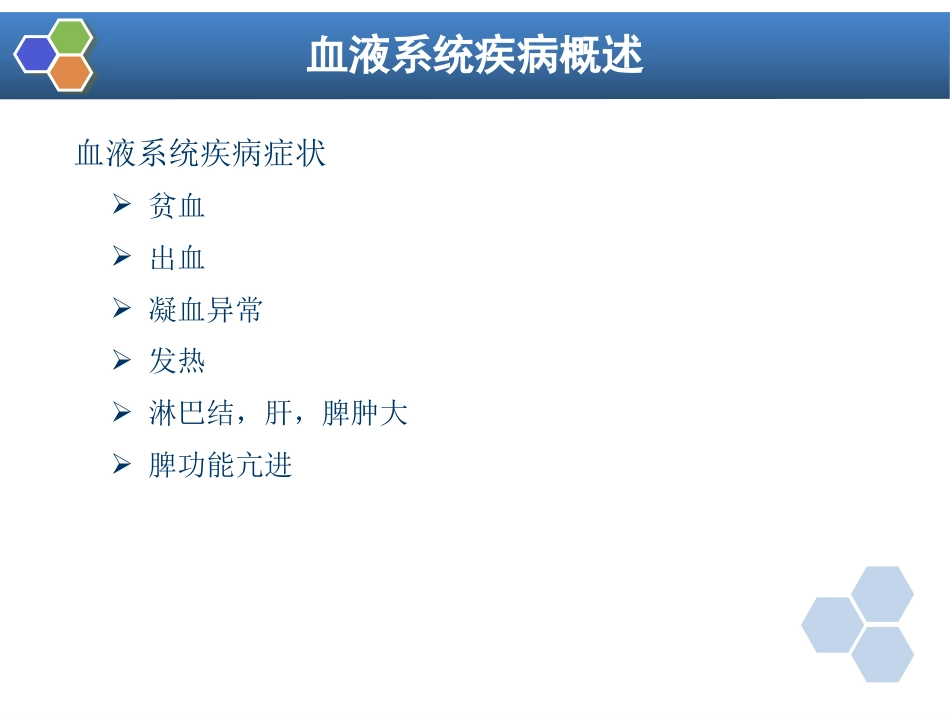 血液系统疾病概述

血液系统疾病症状

➢ 贫血

➢ 出血

➢ 凝血异常

➢ 发热

➢ 淋巴结，肝，脾肿大

➢ 脾功能亢进